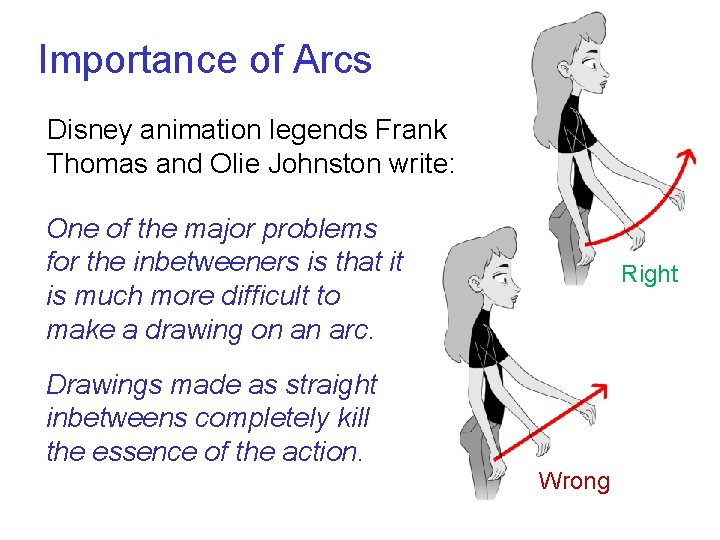 Importance of Arcs

Disney animation legends Frank Thomas and Olie Johnston write:

One of the major problems for the inbetweeners is that it is much more difficult to make a drawing on an arc.

Drawings made as straight inbetweens completely kill the essence of the action.

Right

Wrong